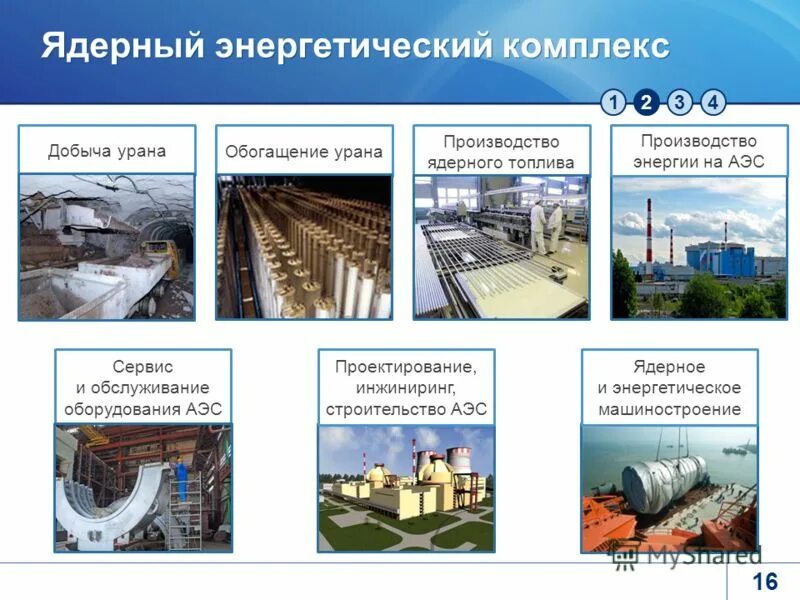 Ядерный энергетический комплекс

1 2 3 4

Добыча урана

Обогащение урана

Производство ядерного топлива

Производство энергии на АЭС

Сервис и обслуживание оборудования АЭС

Проектирование, инжиниринг, строительство АЭС

Ядерное и энергетическое машиностроение

MyShared

16